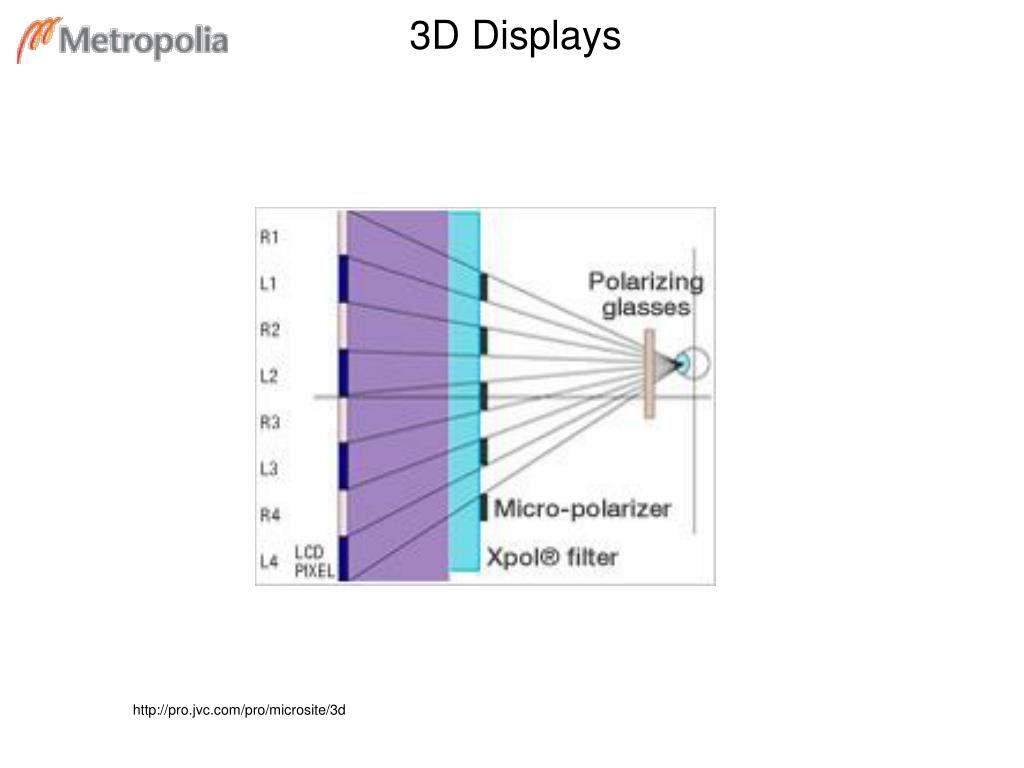 Metropolia

3D Displays

R1
L1
R2
L2
R3
L3
R4
L4
LCD PIXEL

Polarizing glasses

Micro-polarizer

Xpol® filter

http://pro.jvc.com/pro/microsite/3d